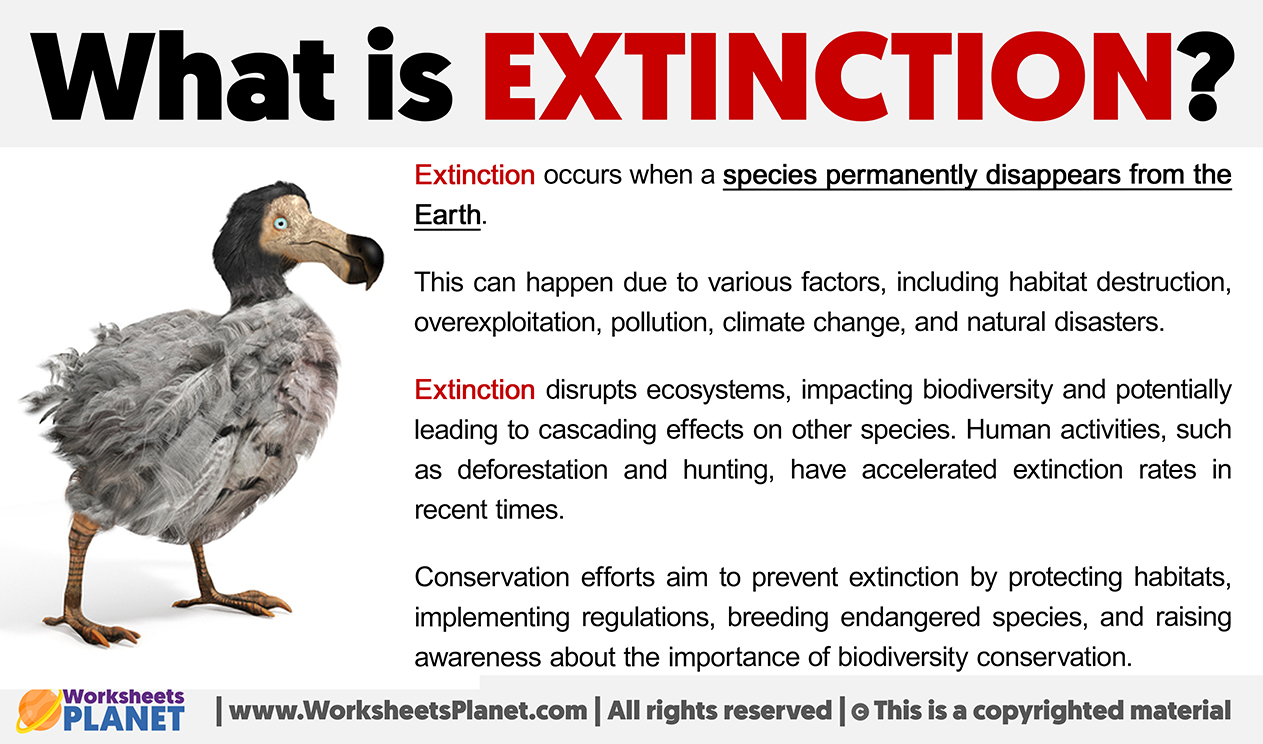 What is EXTINCTION?

Extinction occurs when a species permanently disappears from the Earth.

This can happen due to various factors, including habitat destruction, overexploitation, pollution, climate change, and natural disasters.

Extinction disrupts ecosystems, impacting biodiversity and potentially leading to cascading effects on other species. Human activities, such as deforestation and hunting, have accelerated extinction rates in recent times.

Conservation efforts aim to prevent extinction by protecting habitats, implementing regulations, breeding endangered species, and raising awareness about the importance of biodiversity conservation.

Worksheets PLANET | www.WorksheetsPlanet.com | All rights reserved | © This is a copyrighted material